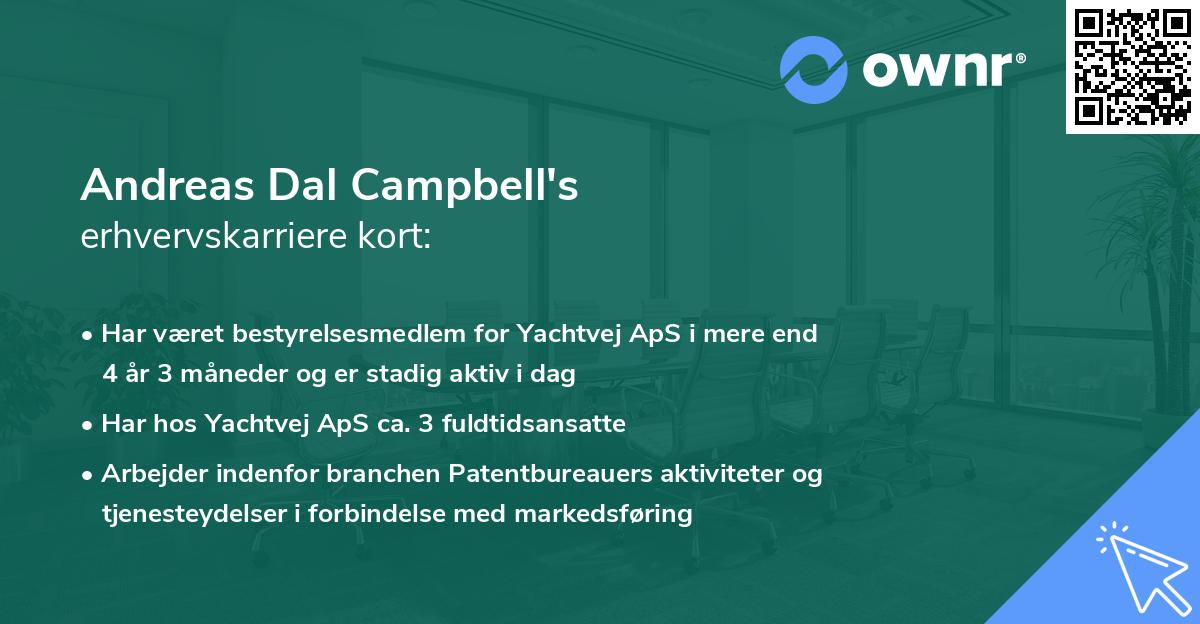 ownr®

Andreas Dal Campbell's
erhvervskarriere kort:

• Har været bestyrelsesmedlem for Yachtvej ApS i mere end 4 år 3 måneder og er stadig aktiv i dag
• Har hos Yachtvej ApS ca. 3 fuldtidsansatte
• Arbejder indenfor branchen Patentbureauers aktiviteter og tjenesteydelser i forbindelse med markedsføring